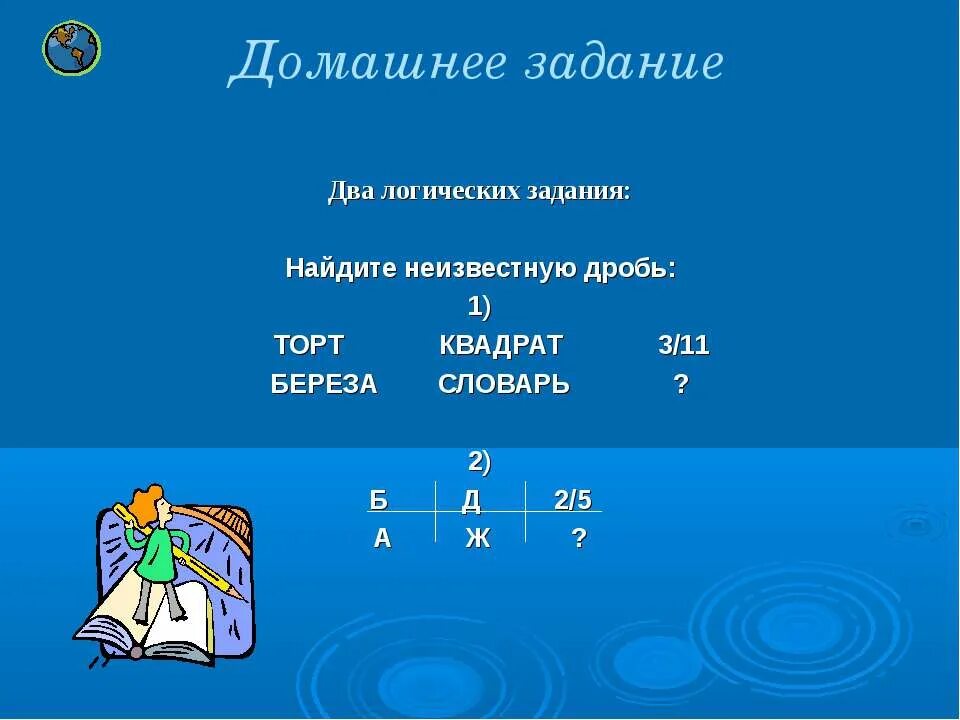 Домашнее задание

Два логических задания:

Найдите неизвестную дробь:

1)

| ТОРТ | КВАДРАТ | 3/11 |
|---|---|---|
| БЕРЕЗА | СЛОВАРЬ | ? |

2)

| Б | Д | 2/5 |
|---|---|---|
| А | Ж | ? |